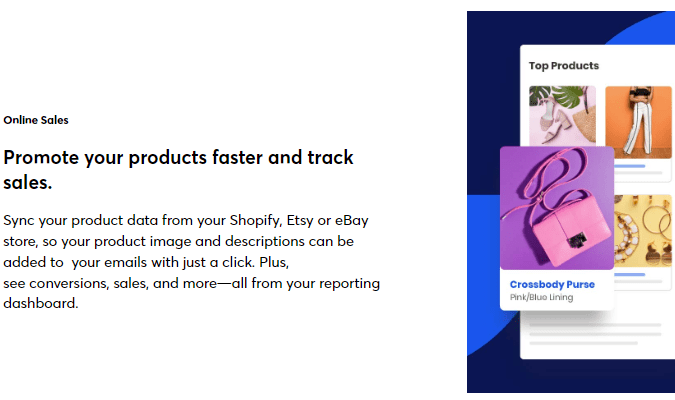 Online Sales

Promote your products faster and track sales.

Sync your product data from your Shopify, Etsy or eBay store, so your product image and descriptions can be added to your emails with just a click. Plus, see conversions, sales, and more—all from your reporting dashboard.

Top Products

Crossbody Purse
Pink/Bluo Lining